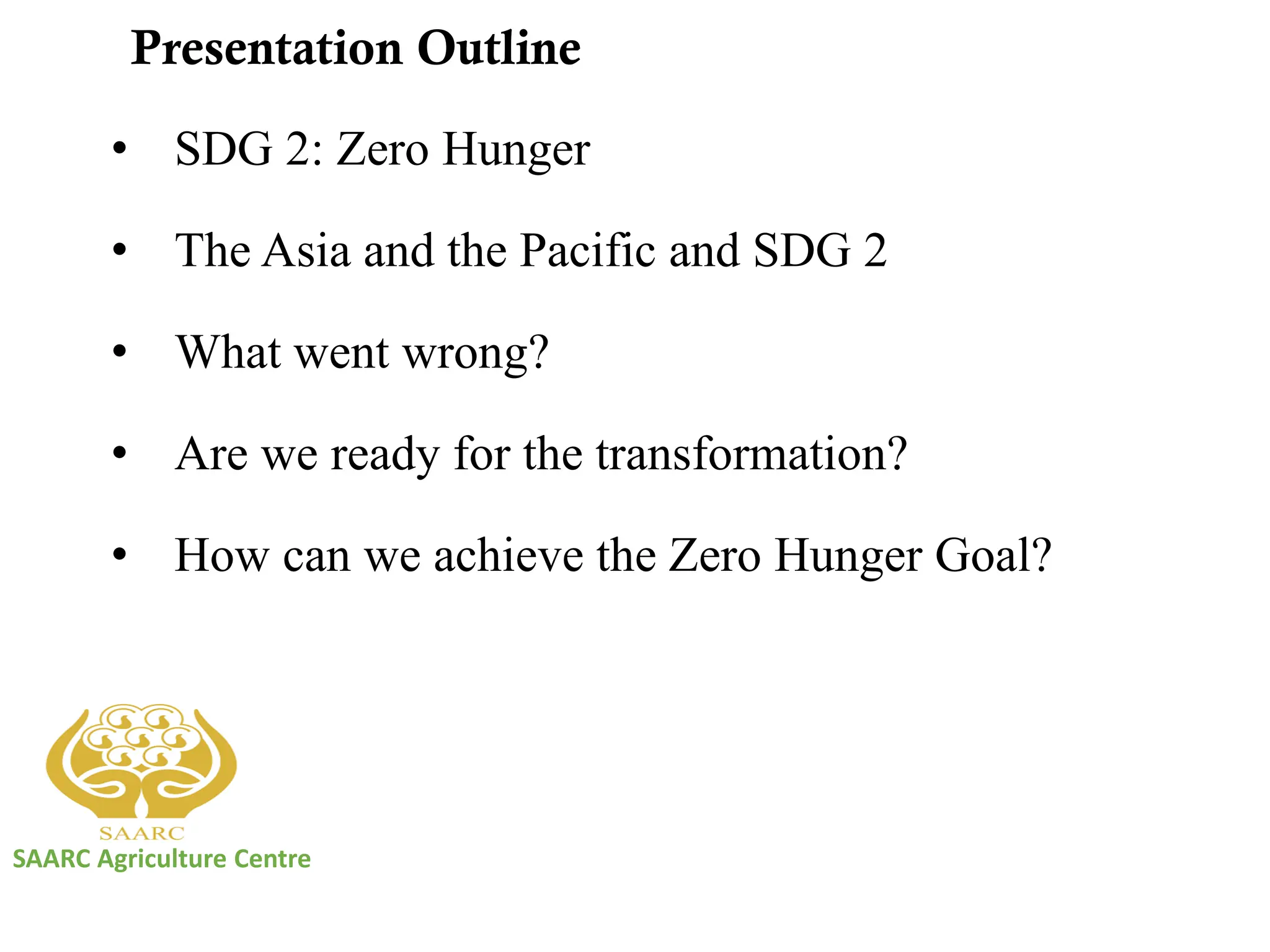 Presentation Outline

• SDG 2: Zero Hunger

• The Asia and the Pacific and SDG 2

• What went wrong?

• Are we ready for the transformation?

• How can we achieve the Zero Hunger Goal?

SAARC
SAARC Agriculture Centre